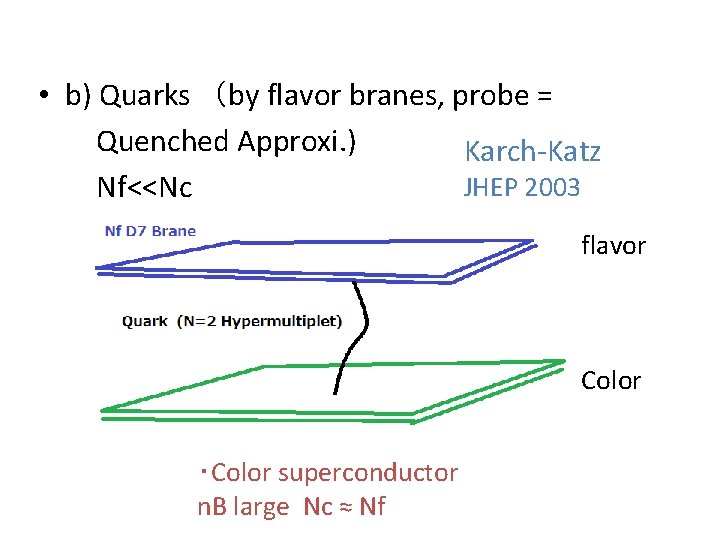 • b) Quarks （by flavor branes, probe = Quenched Approxi.)
Nf<<Nc

Karch-Katz
JHEP 2003

Nf D7 Brane

flavor

Quark (N=2 Hypermultiplet)

Color

・Color superconductor
nB large Nc ≈ Nf